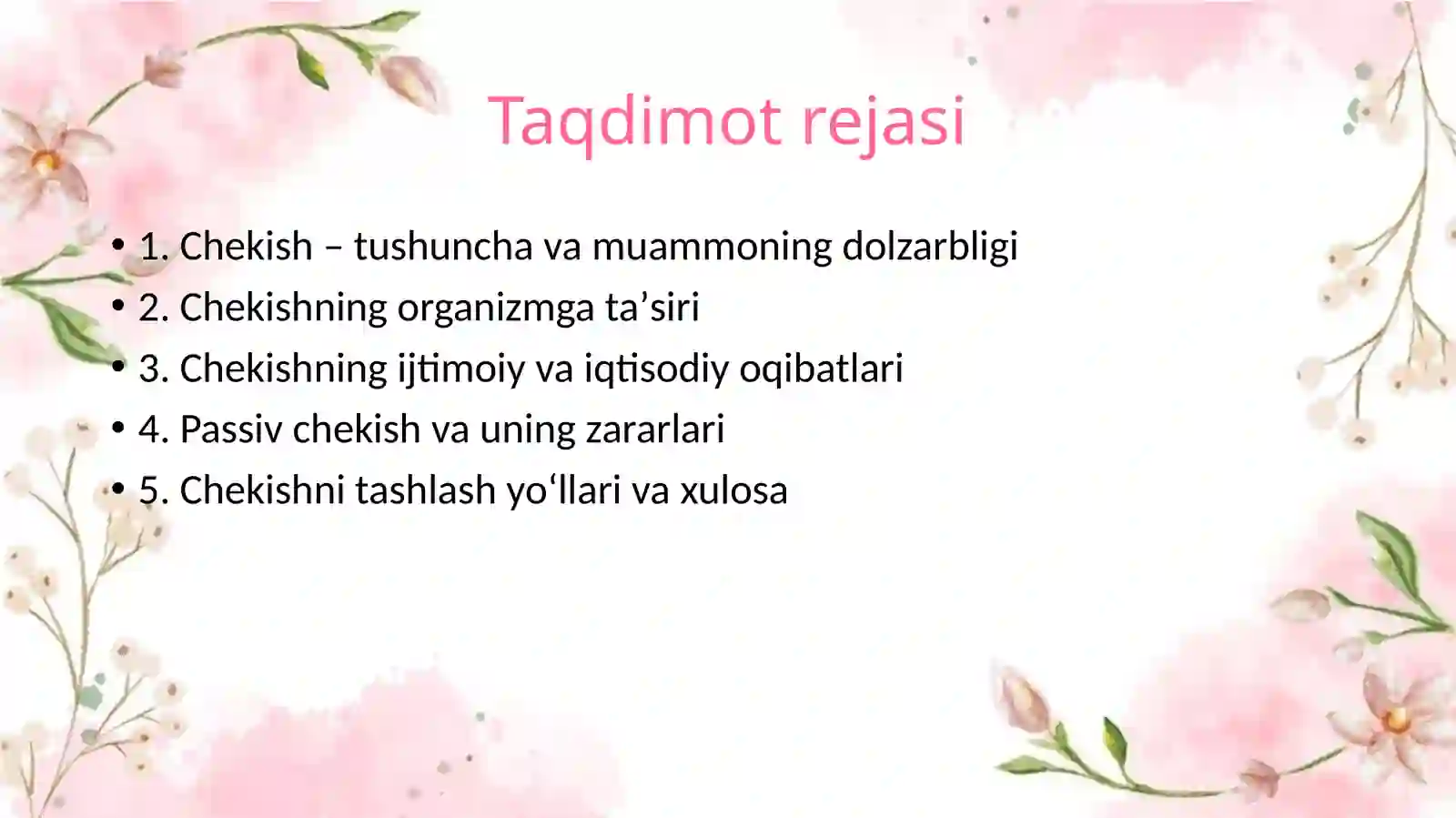 Taqdimot rejasi

• 1. Chekish – tushuncha va muammoning dolzarbligi
• 2. Chekishning organizmga ta’siri
• 3. Chekishning ijtimoiy va iqtisodiy oqibatlari
• 4. Passiv chekish va uning zararlari
• 5. Chekishni tashlash yo‘llari va xulosa